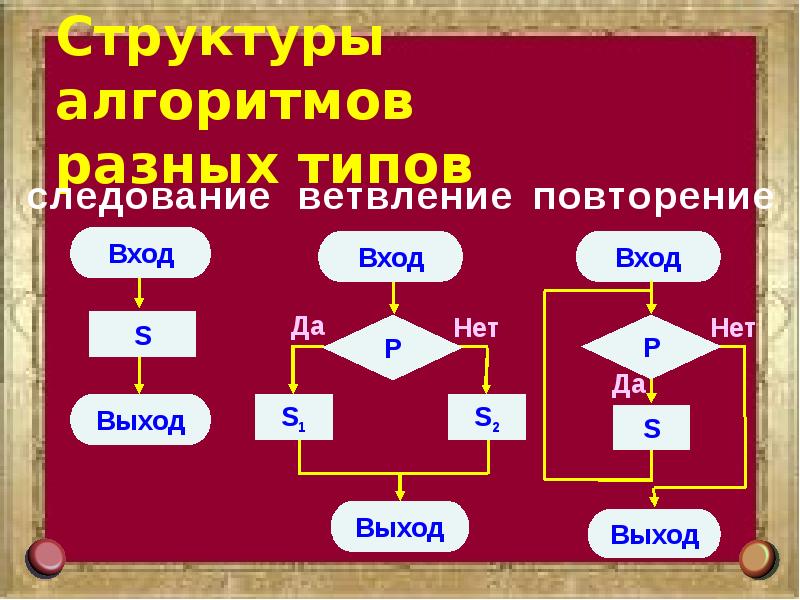 Структуры алгоритмов разных типов

следование ветвление повторение

Вход

S

Выход

Вход

Да

P

Нет

$S_1$

$S_2$

Выход

Вход

P

Нет

Да

S

Выход